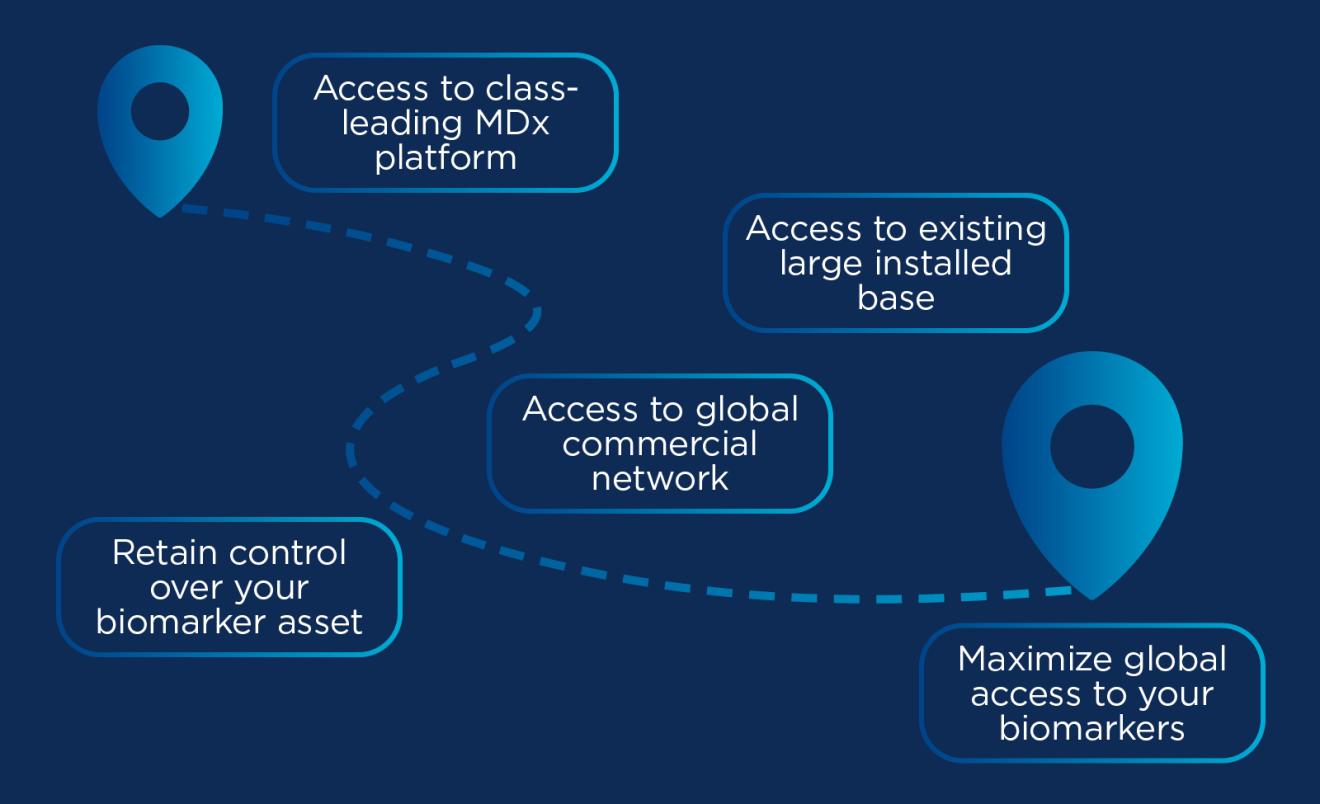 Access to class-leading MDx platform

Access to existing large installed base

Access to global commercial network

Retain control over your biomarker asset

Maximize global access to your biomarkers